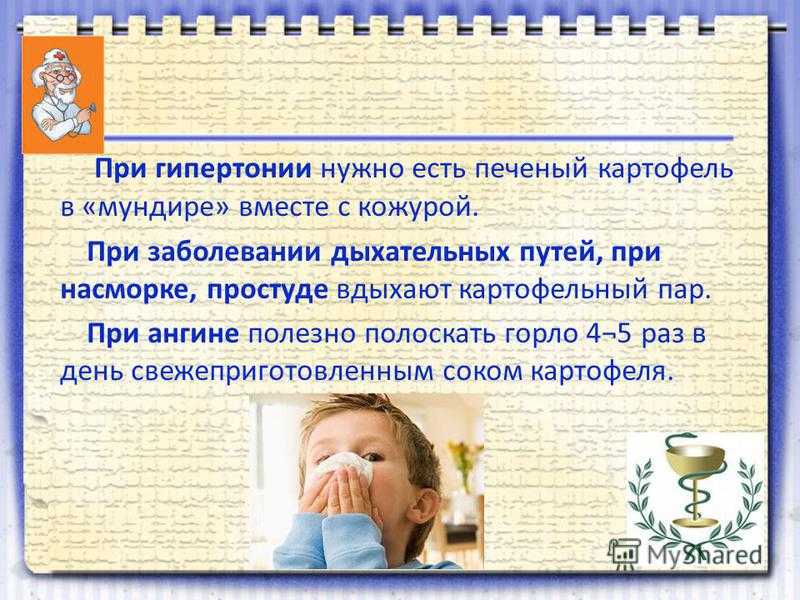 При гипертонии нужно есть печеный картофель в «мундире» вместе с кожурой.

При заболевании дыхательных путей, при насморке, простуде вдыхают картофельный пар.

При ангине полезно полоскать горло 4¬5 раз в день свежеприготовленным соком картофеля.

MyShared